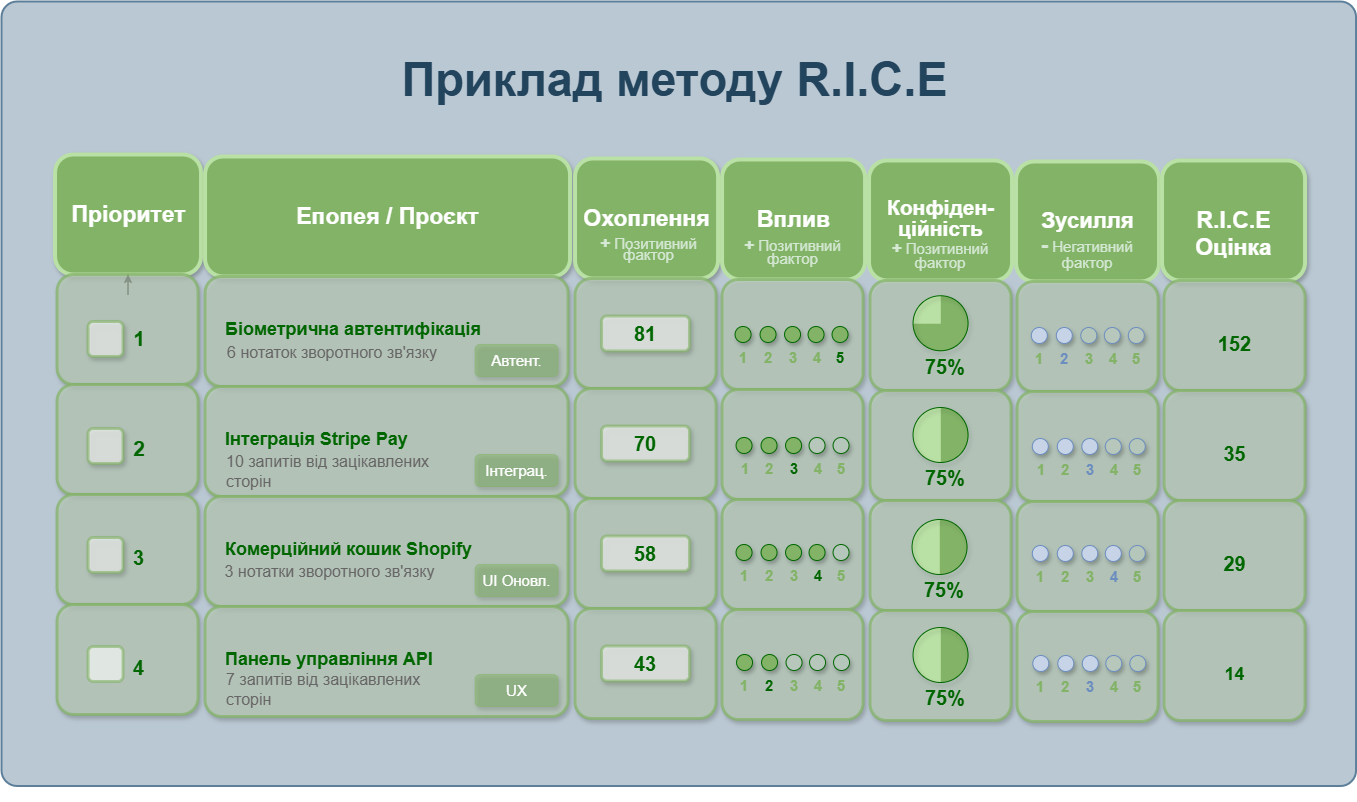 Приклад методу R.I.C.E

| Пріоритет | Епопея / Проєкт | Охоплення + Позитивний фактор | Вплив + Позитивний фактор | Конфіденційність + Позитивний фактор | Зусилля - Негативний фактор | R.I.C.E Оцінка |
|---|---|---|---|---|---|---|
| 1 | Біометрична автентифікація 6 нотаток зворотного зв'язку Автент. | 81 | 1 2 3 4 5 | 75% | 1 2 3 4 5 | 152 |
| 2 | Інтеграція Stripe Pay 10 запитів від зацікавлених сторін Інтеграц. | 70 | 1 2 3 4 5 | 75% | 1 2 3 4 5 | 35 |
| 3 | Комерційний кошик Shopify 3 нотатки зворотного зв'язку UI Оновл. | 58 | 1 2 3 4 5 | 75% | 1 2 3 4 5 | 29 |
| 4 | Панель управління API 7 запитів від зацікавлених сторін UX | 43 | 1 2 3 4 5 | 75% | 1 2 3 4 5 | 14 |